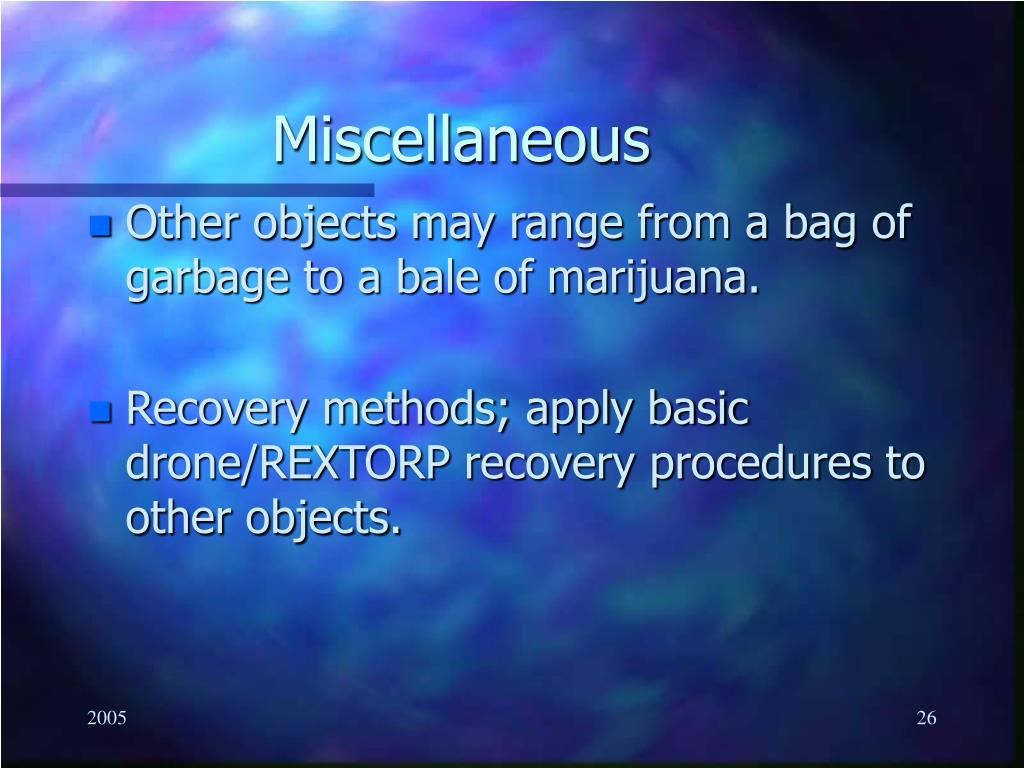 Miscellaneous

Other objects may range from a bag of garbage to a bale of marijuana.

Recovery methods; apply basic drone/REXTORP recovery procedures to other objects.

2005

26